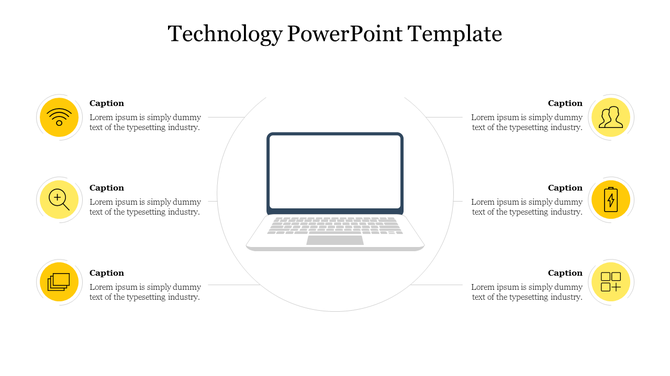 Technology PowerPoint Template

Caption
Lorem ipsum is simply dummy text of the typesetting industry.

Caption
Lorem ipsum is simply dummy text of the typesetting industry.

Caption
Lorem ipsum is simply dummy text of the typesetting industry.

Caption
Lorem ipsum is simply dummy text of the typesetting industry.

Caption
Lorem ipsum is simply dummy text of the typesetting industry.

Caption
Lorem ipsum is simply dummy text of the typesetting industry.